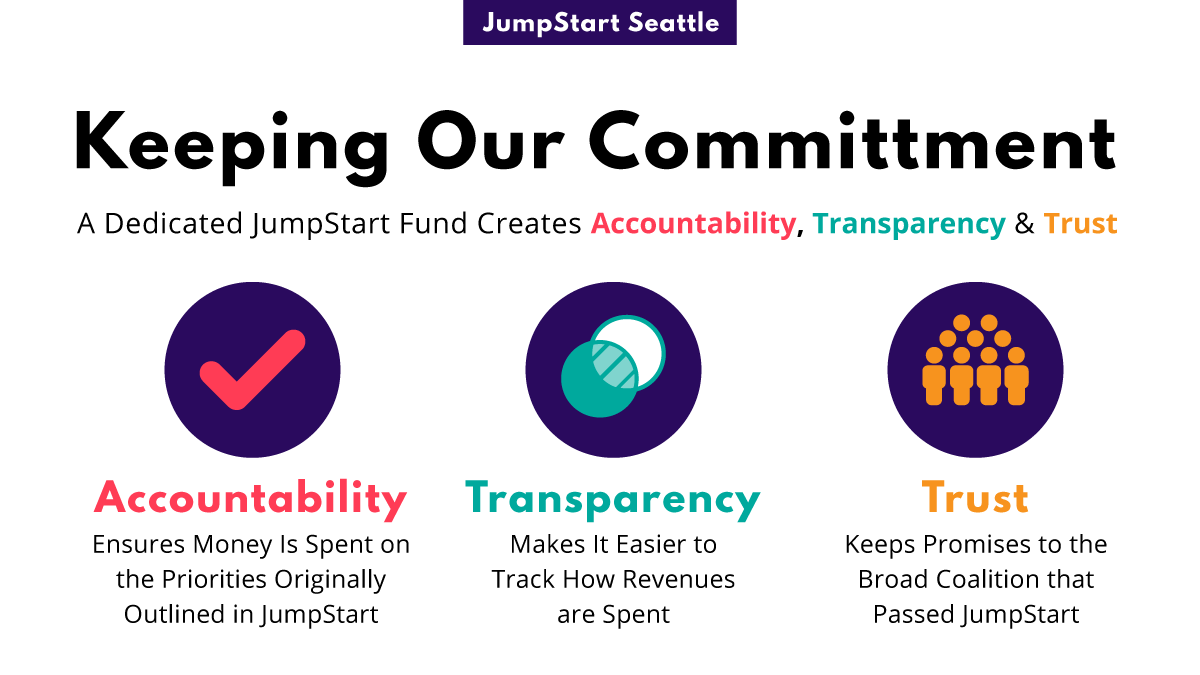 JumpStart Seattle

Keeping Our Committment

A Dedicated JumpStart Fund Creates Accountability, Transparency & Trust

Accountability
Ensures Money Is Spent on the Priorities Originally Outlined in JumpStart

Transparency
Makes It Easier to Track How Revenues are Spent

Trust
Keeps Promises to the Broad Coalition that Passed JumpStart